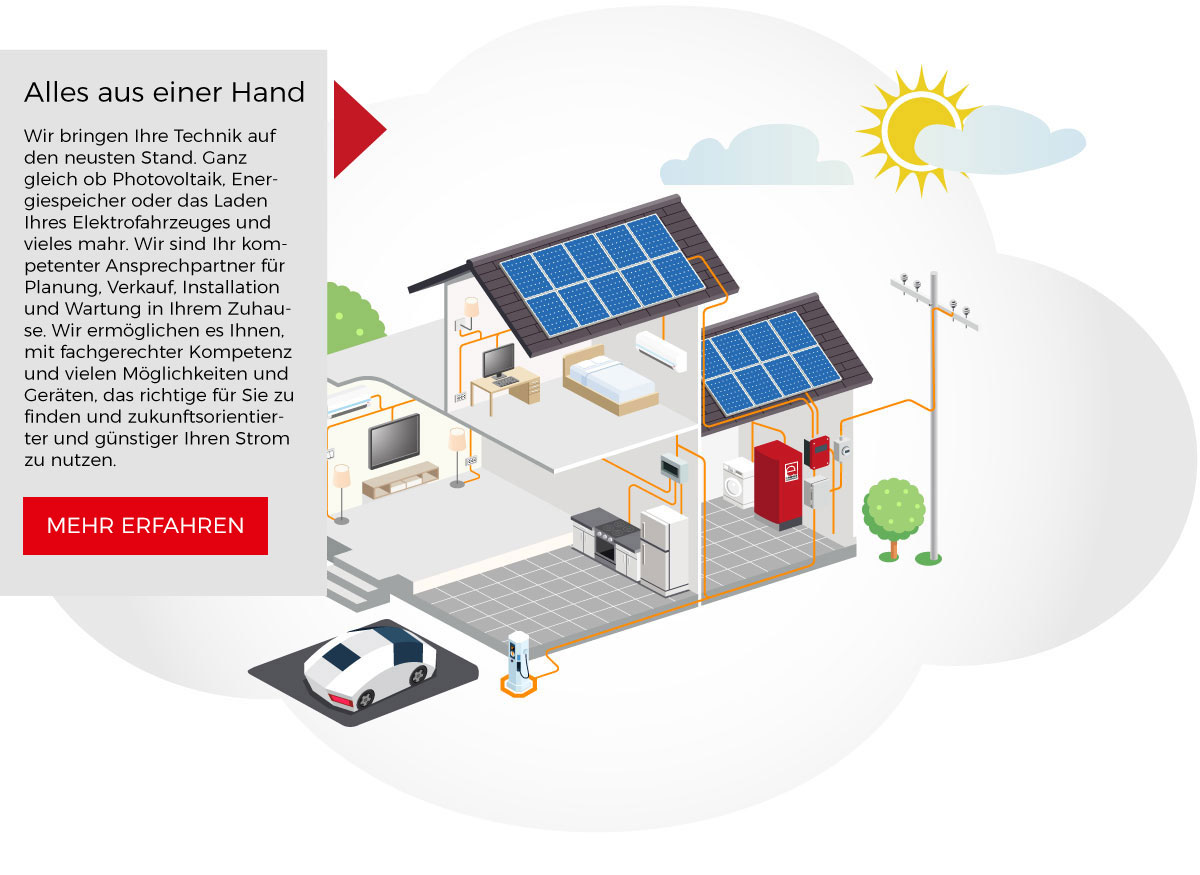 Alles aus einer Hand

Wir bringen Ihre Technik auf den neusten Stand. Ganz gleich ob Photovoltaik, Energiespeicher oder das Laden Ihres Elektrofahrzeuges und vieles mahr. Wir sind Ihr kompetenter Ansprechpartner für Planung, Verkauf, Installation und Wartung in Ihrem Zuhause. Wir ermöglichen es Ihnen, mit fachgerechter Kompetenz und vielen Möglichkeiten und Geräten, das richtige für Sie zu finden und zukunftsorientierter und günstiger Ihren Strom zu nutzen.

MEHR ERFAHREN